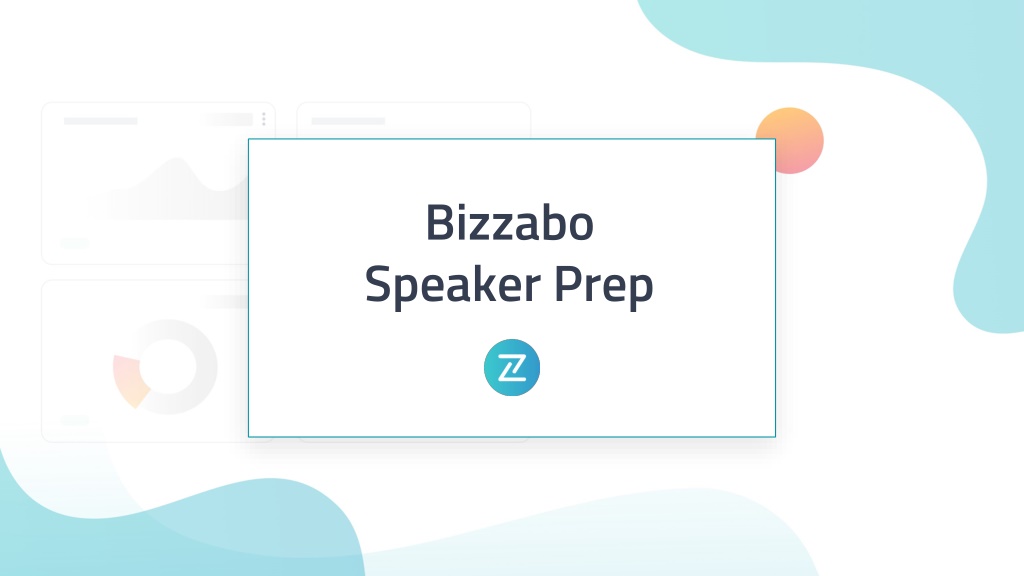 Bizzabo
Speaker Prep